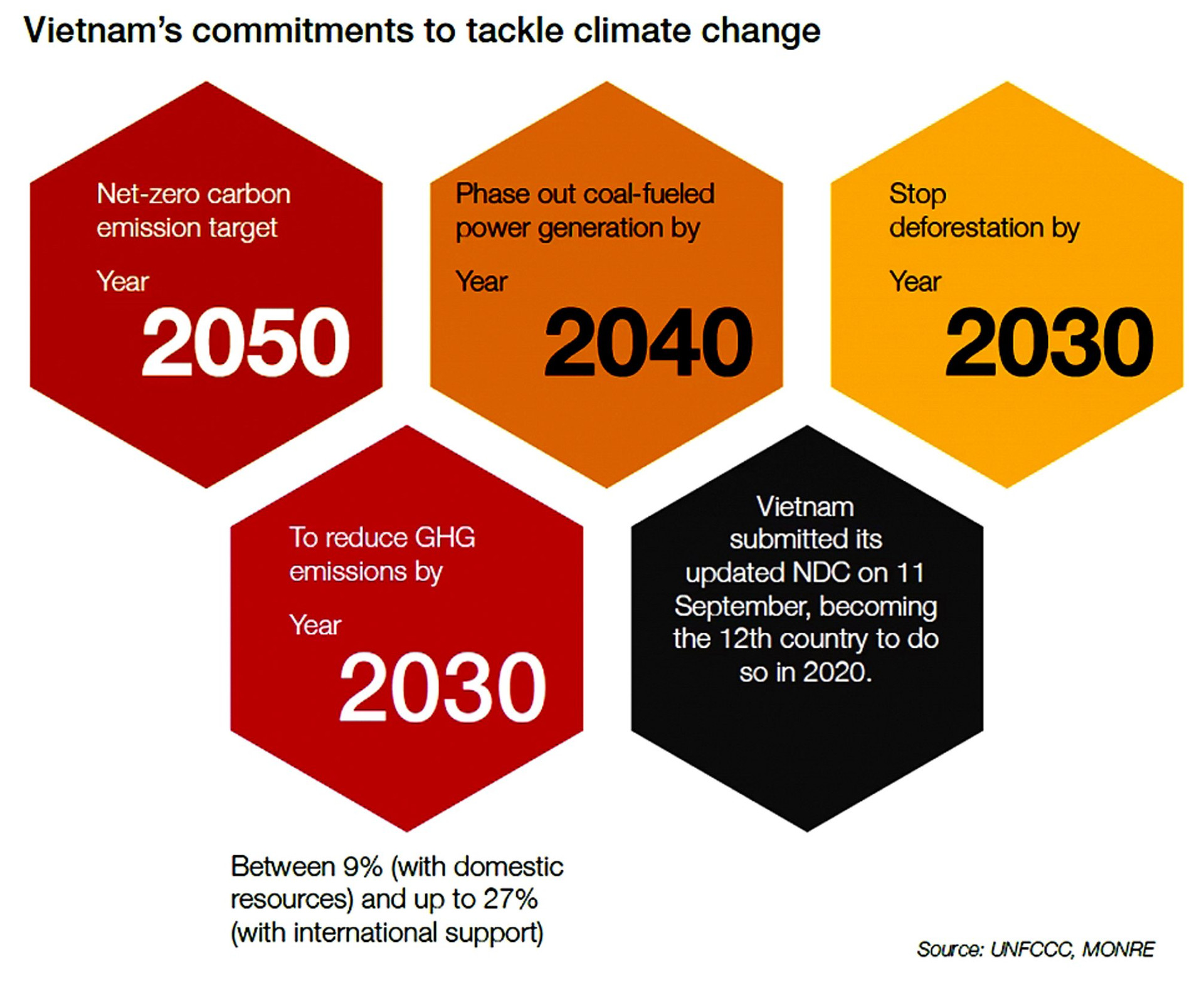 Vietnam's commitments to tackle climate change

Net-zero carbon emission target

Year

2050

Phase out coal-fueled power generation by

Year

2040

Stop deforestation by

Year

2030

To reduce GHG emissions by

Year

2030

Vietnam submitted its updated NDC on 11 September, becoming the 12th country to do so in 2020.

Between 9% (with domestic resources) and up to 27% (with international support)

Source: UNFCCC, MONRE